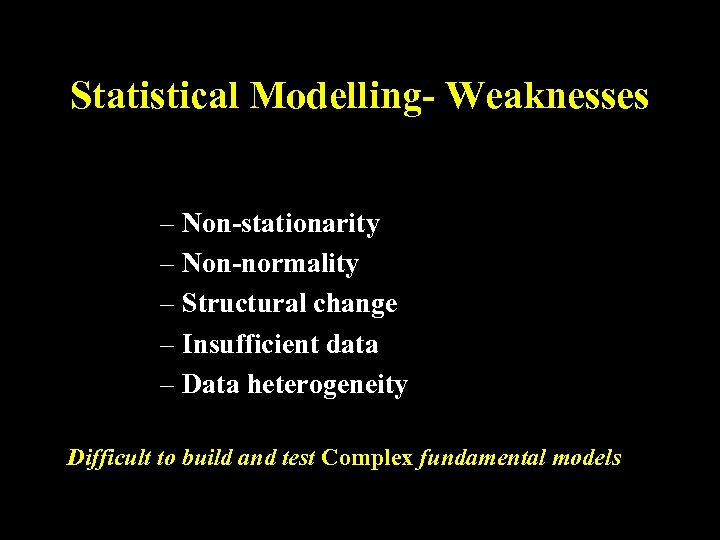 Statistical Modelling- Weaknesses

– Non-stationarity
– Non-normality
– Structural change
– Insufficient data
– Data heterogeneity

Difficult to build and test Complex fundamental models